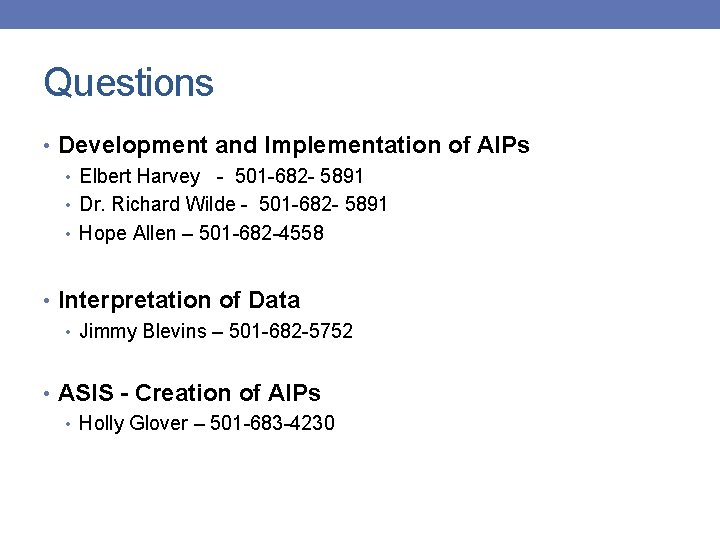 Questions

• Development and Implementation of AIPs
  • Elbert Harvey - 501-682- 5891
  • Dr. Richard Wilde - 501-682- 5891
  • Hope Allen – 501-682-4558

• Interpretation of Data
  • Jimmy Blevins – 501-682-5752

• ASIS - Creation of AIPs
  • Holly Glover – 501-683-4230